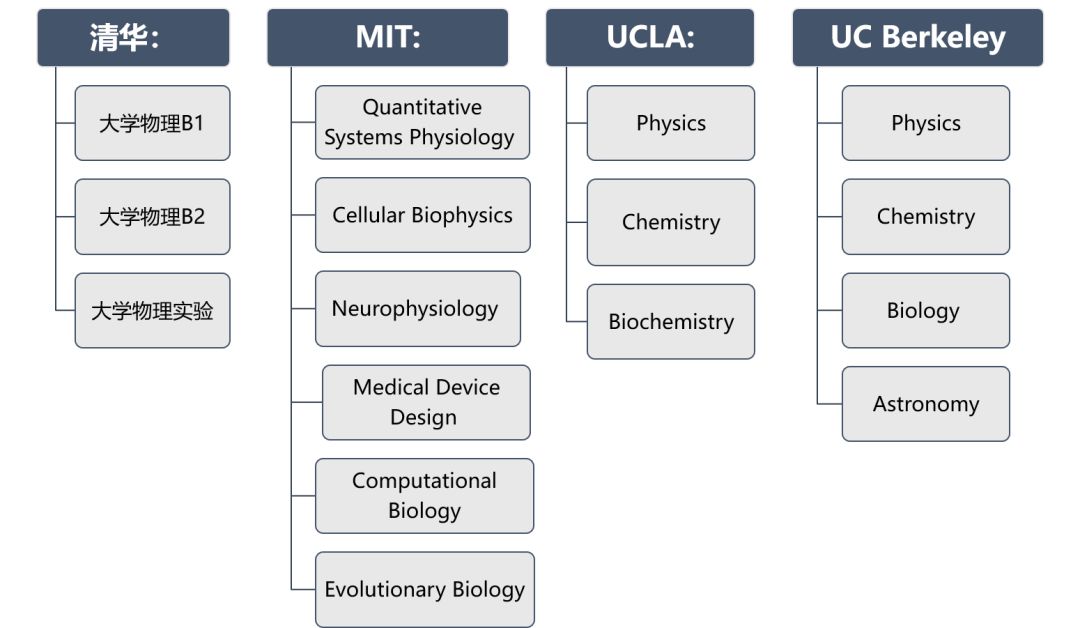 清华:

大学物理B1

大学物理B2

大学物理实验

MIT:

Quantitative Systems Physiology

Cellular Biophysics

Neurophysiology

Medical Device Design

Computational Biology

Evolutionary Biology

UCLA:

Physics

Chemistry

Biochemistry

UC Berkeley

Physics

Chemistry

Biology

Astronomy